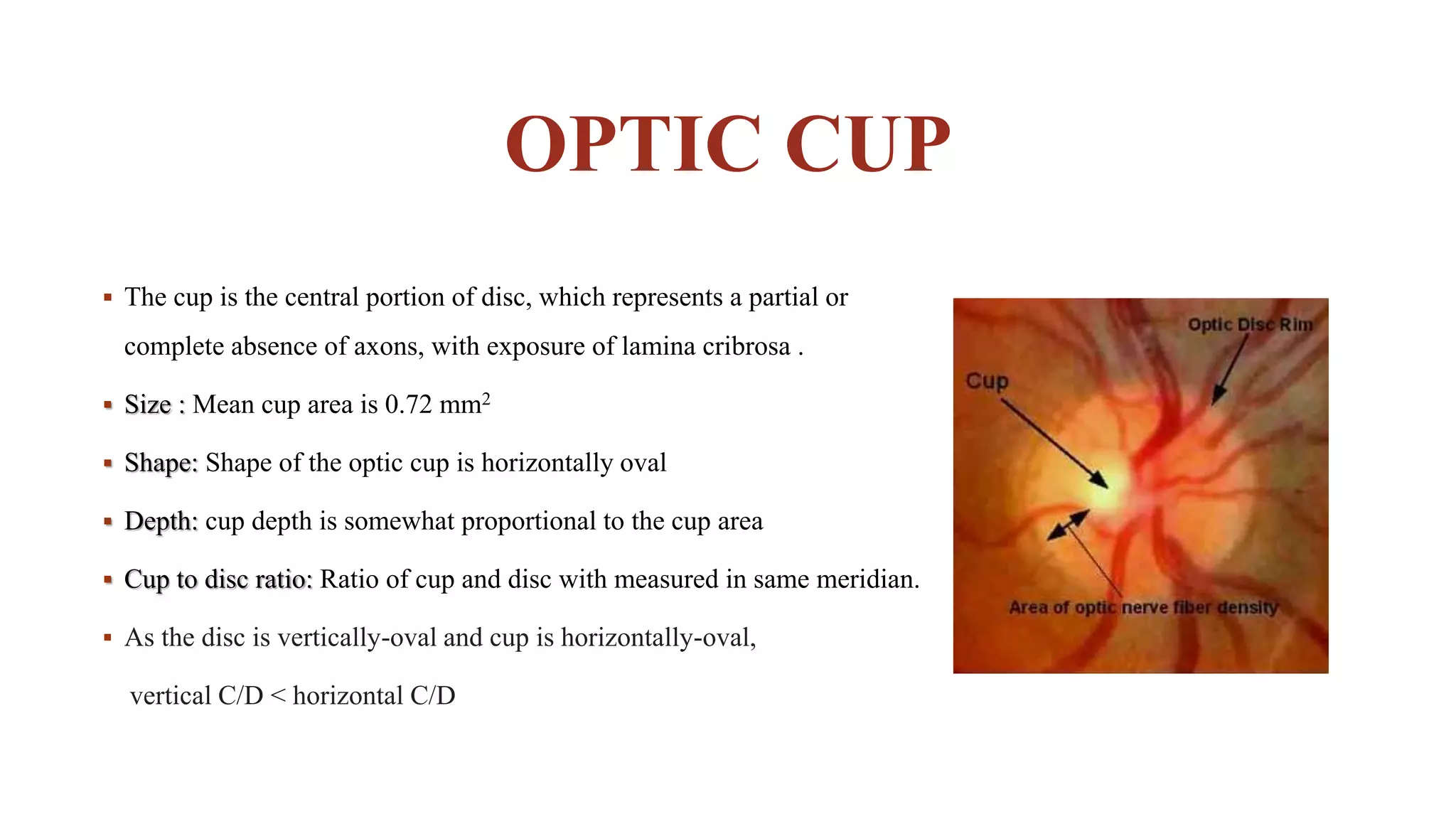 OPTIC CUP

▪ The cup is the central portion of disc, which represents a partial or complete absence of axons, with exposure of lamina cribrosa .

▪ Size : Mean cup area is 0.72 mm$^2$

▪ Shape: Shape of the optic cup is horizontally oval

▪ Depth: cup depth is somewhat proportional to the cup area

▪ Cup to disc ratio: Ratio of cup and disc with measured in same meridian.

▪ As the disc is vertically-oval and cup is horizontally-oval,

vertical C/D < horizontal C/D

Optic Disc Rim
Cup
Area of optic nerve fiber density